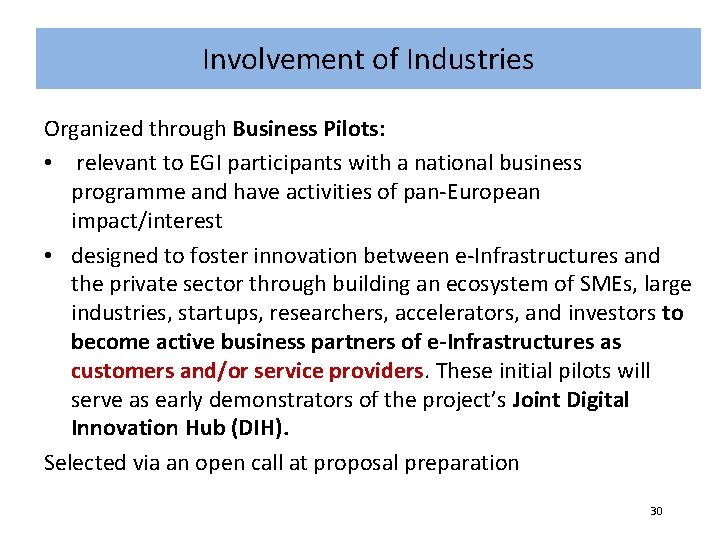 Involvement of Industries

Organized through Business Pilots:

• relevant to EGI participants with a national business programme and have activities of pan-European impact/interest

• designed to foster innovation between e-Infrastructures and the private sector through building an ecosystem of SMEs, large industries, startups, researchers, accelerators, and investors to become active business partners of e-Infrastructures as customers and/or service providers. These initial pilots will serve as early demonstrators of the project's Joint Digital Innovation Hub (DIH).

Selected via an open call at proposal preparation

30